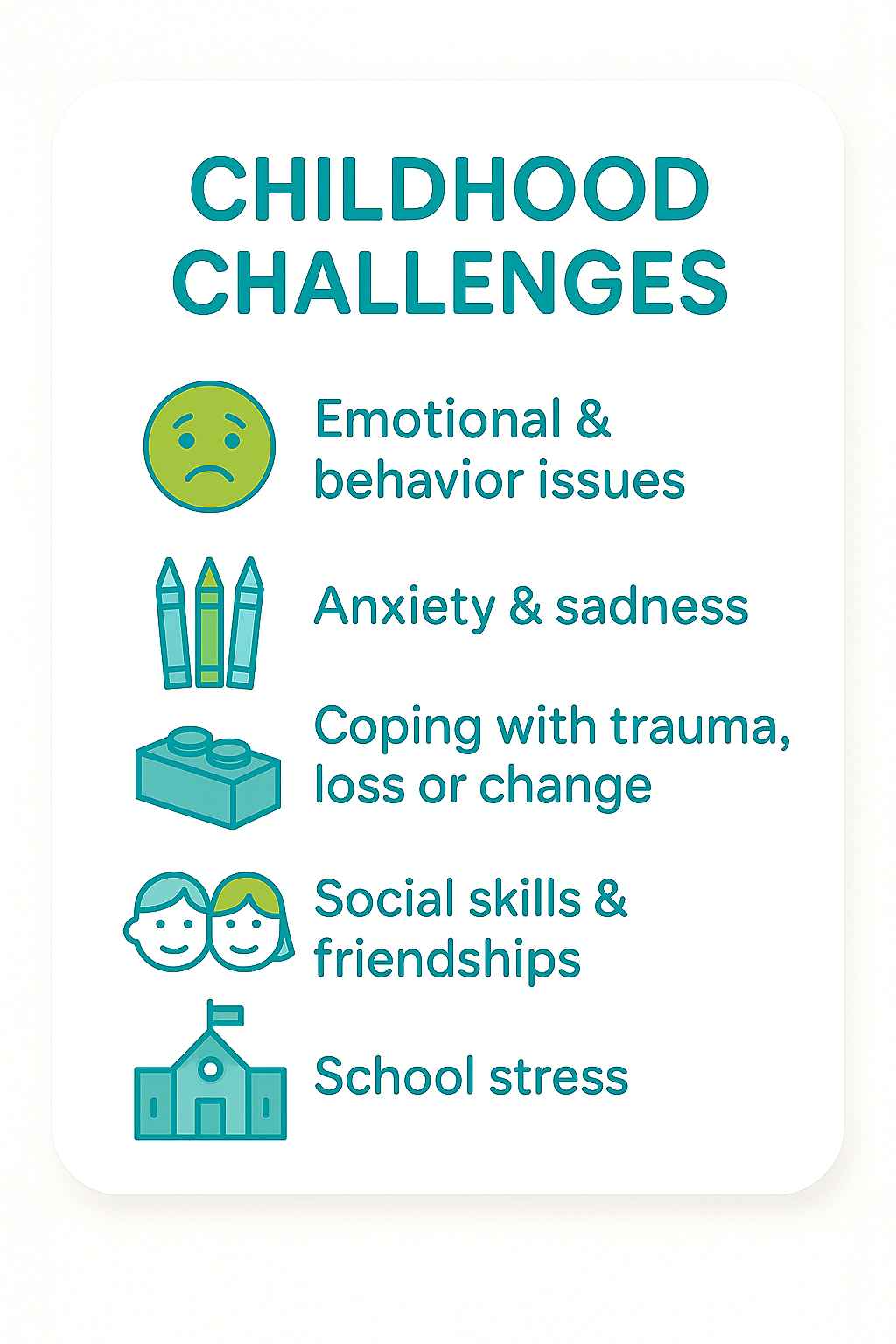 CHILDHOOD CHALLENGES

Emotional & behavior issues

Anxiety & sadness

Coping with trauma, loss or change

Social skills & friendships

School stress